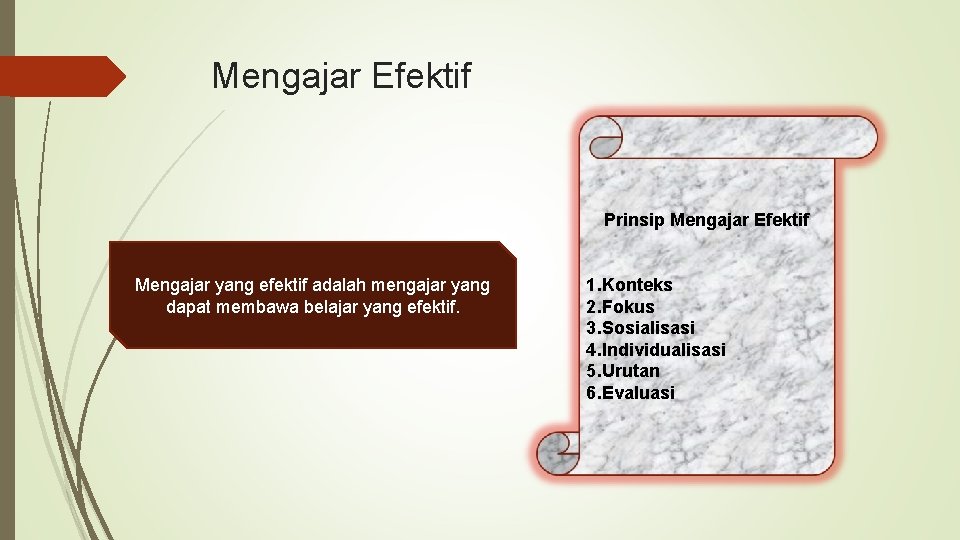 Mengajar Efektif

Mengajar yang efektif adalah mengajar yang dapat membawa belajar yang efektif.

Prinsip Mengajar Efektif

1.Konteks
2.Fokus
3.Sosialisasi
4.Individualisasi
5.Urutan
6.Evaluasi